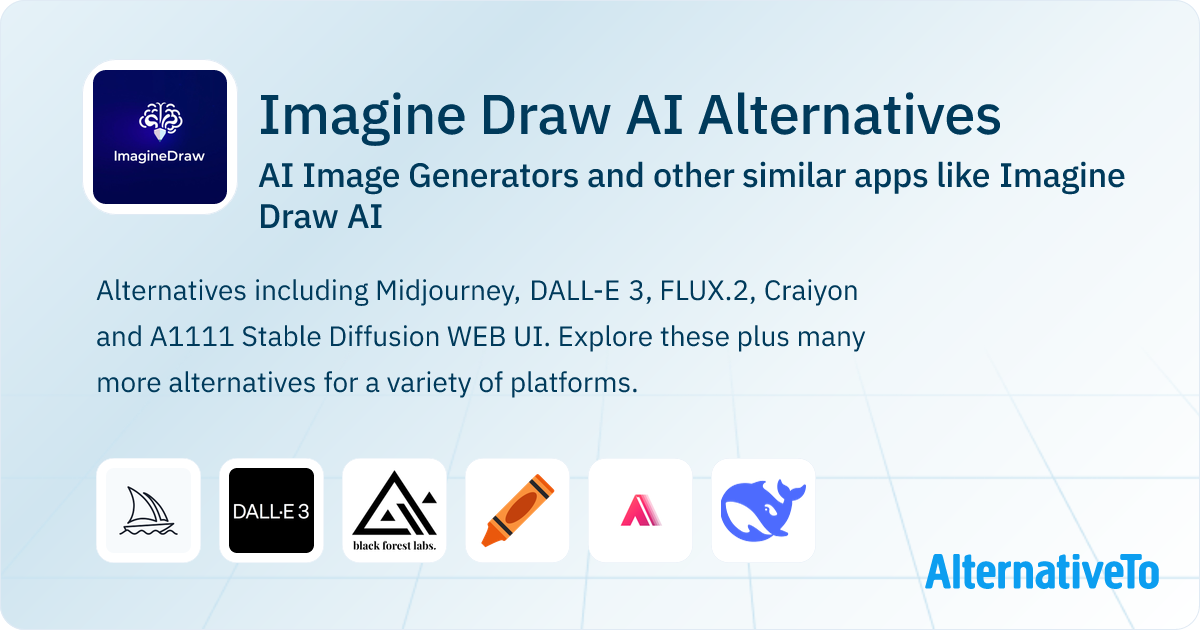 ImagineDraw

Imagine Draw AI Alternatives

AI Image Generators and other similar apps like Imagine Draw AI

Alternatives including Midjourney, DALL-E 3, FLUX.2, Craiyon and A1111 Stable Diffusion WEB UI. Explore these plus many more alternatives for a variety of platforms.

DALL·E 3

black forest labs.

AlternativeTo